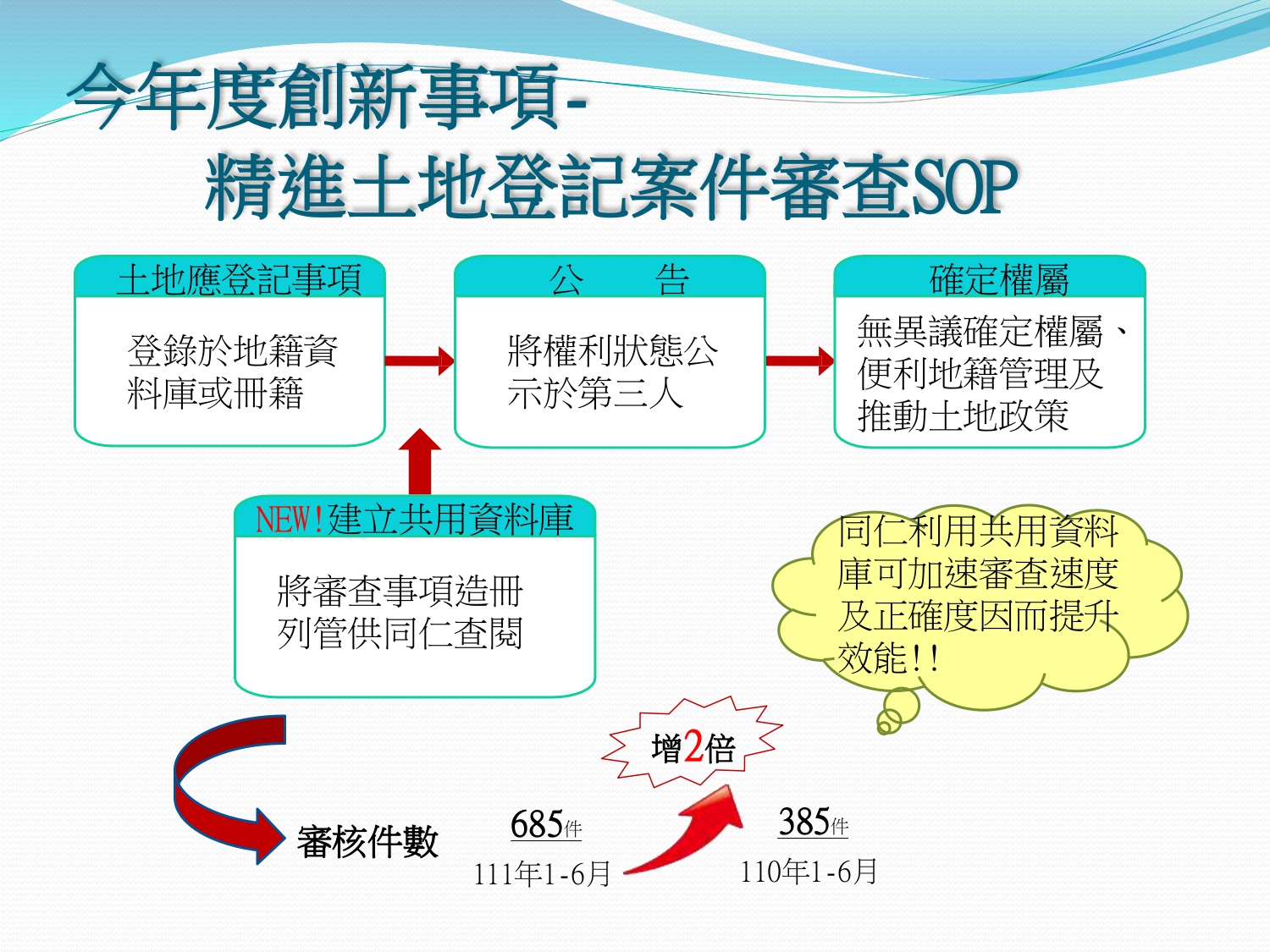 今年度創新事項-
精進土地登記案件審查SOP

土地應登記事項

登錄於地籍資料庫或冊籍

公　　告

將權利狀態公示於第三人

確定權屬

無異議確定權屬、便利地籍管理及推動土地政策

NEW!建立共用資料庫

將審查事項造冊列管供同仁查閱

同仁利用共用資料庫可加速審查速度及正確度因而提升效能!!

增2倍

審核件數

685件
111年1-6月

385件
110年1-6月